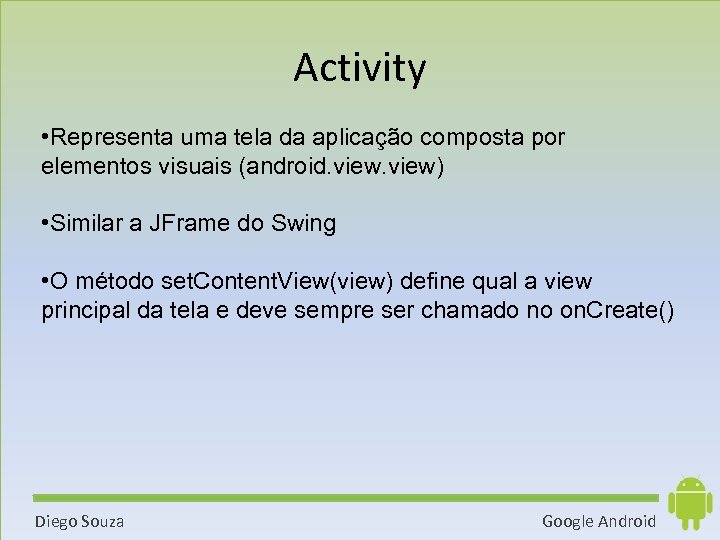 Activity

•Representa uma tela da aplicação composta por elementos visuais (android.view.view)

•Similar a JFrame do Swing

•O método setContentView(view) define qual a view principal da tela e deve sempre ser chamado no onCreate()

Diego Souza

Google Android